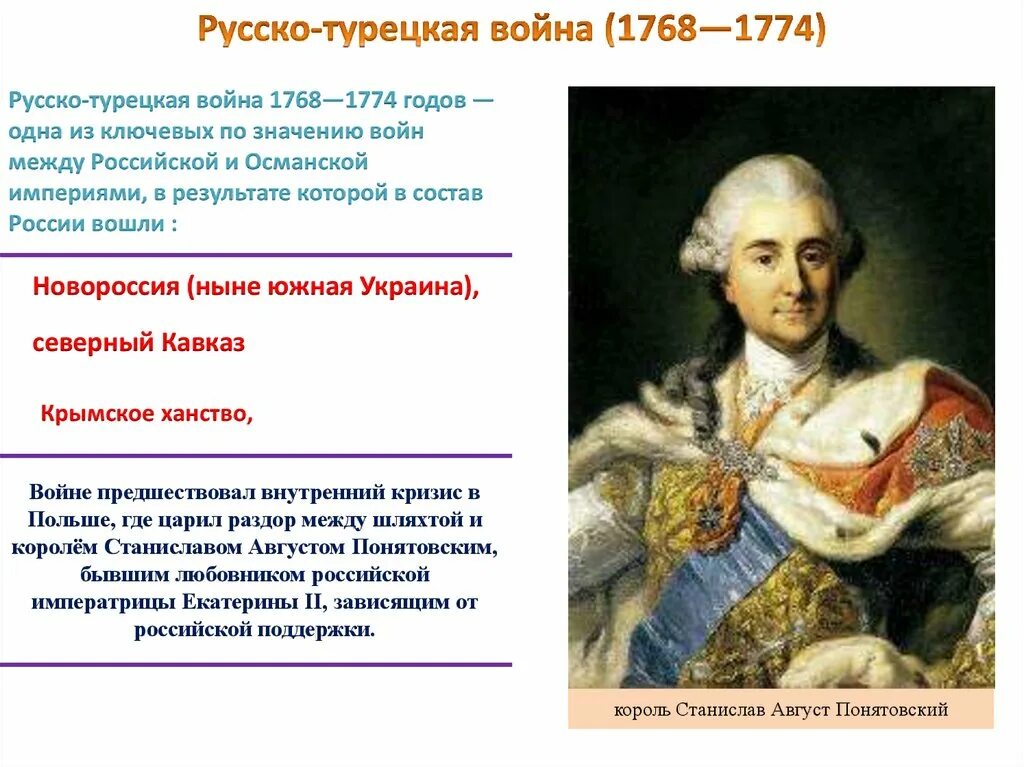 Русско-турецкая война (1768—1774)

Русско-турецкая война 1768—1774 годов — одна из ключевых по значению войн между Российской и Османской империями, в результате которой в состав России вошли :

Новороссия (ныне южная Украина),

северный Кавказ

Крымское ханство,

Войне предшествовал внутренний кризис в Польше, где царил раздор между шляхтой и королём Станиславом Августом Понятовским, бывшим любовником российской императрицы Екатерины II, зависящим от российской поддержки.

король Станислав Август Понятовский